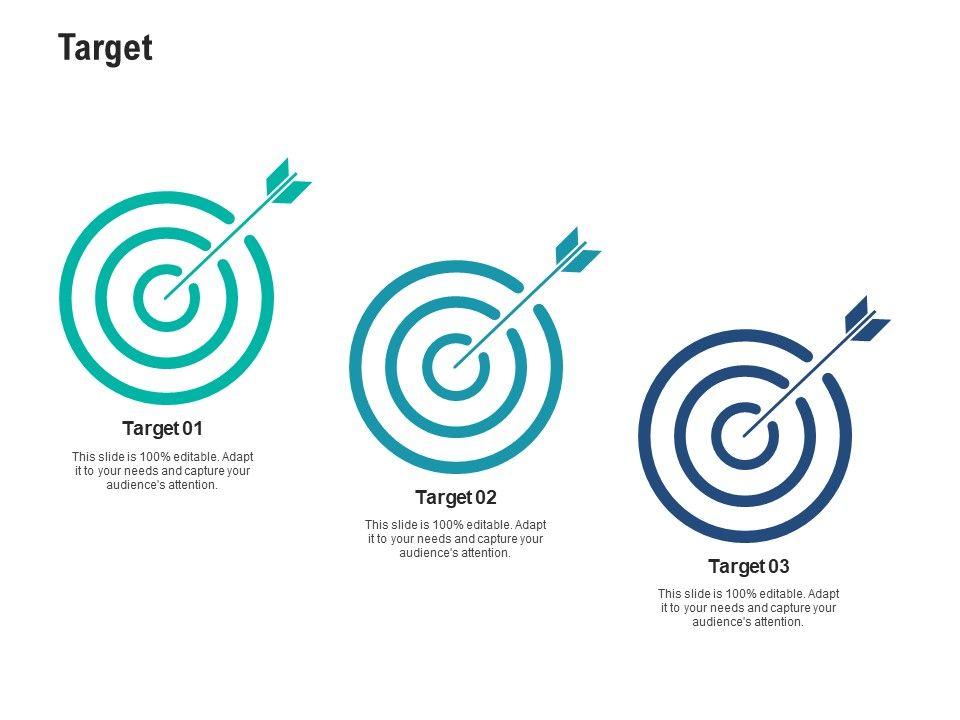 Target

Target 01

This slide is 100% editable. Adapt it to your needs and capture your audience's attention.

Target 02

This slide is 100% editable. Adapt it to your needs and capture your audience's attention.

Target 03

This slide is 100% editable. Adapt it to your needs and capture your audience's attention.